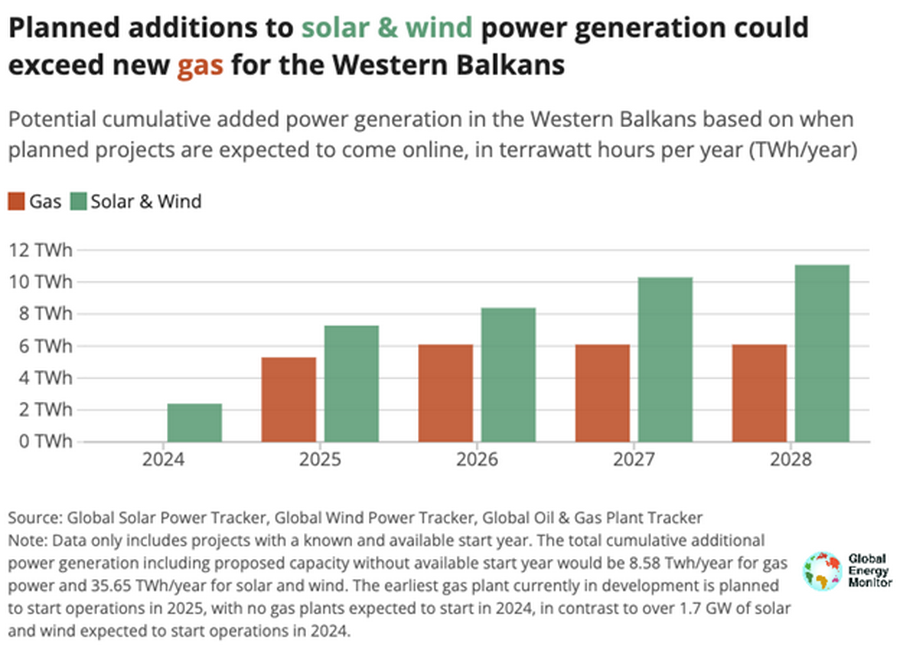 Planned additions to solar & wind power generation could exceed new gas for the Western Balkans

Potential cumulative added power generation in the Western Balkans based on when planned projects are expected to come online, in terrawatt hours per year (TWh/year)

Gas Solar & Wind

12 TWh
10 TWh
8 TWh
6 TWh
4 TWh
2 TWh
0 TWh

2024 2025 2026 2027 2028

Source: Global Solar Power Tracker, Global Wind Power Tracker, Global Oil & Gas Plant Tracker
Note: Data only includes projects with a known and available start year. The total cumulative additional power generation including proposed capacity without available start year would be 8.58 Twh/year for gas power and 35.65 TWh/year for solar and wind. The earliest gas plant currently in development is planned to start operations in 2025, with no gas plants expected to start in 2024, in contrast to over 1.7 GW of solar and wind expected to start operations in 2024.

Global Energy Monitor